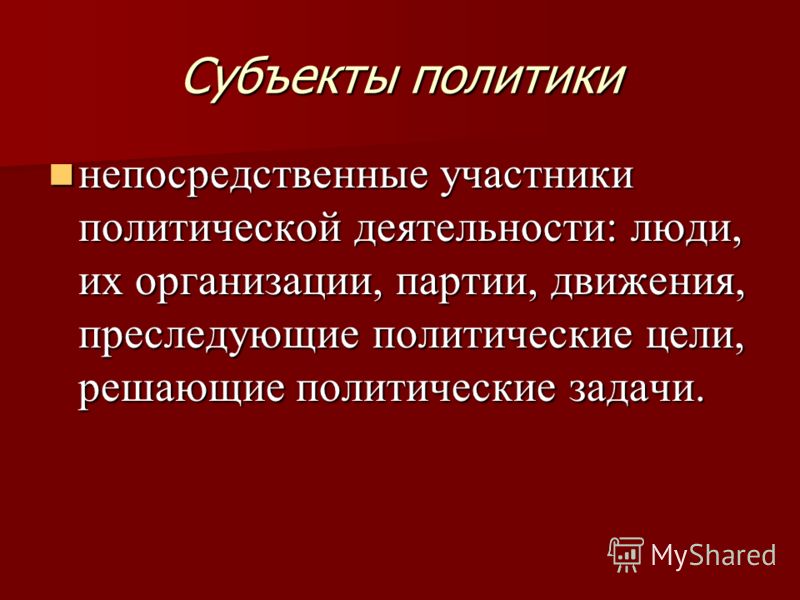 Субъекты политики

непосредственные участники политической деятельности: люди, их организации, партии, движения, преследующие политические цели, решающие политические задачи.

MyShared